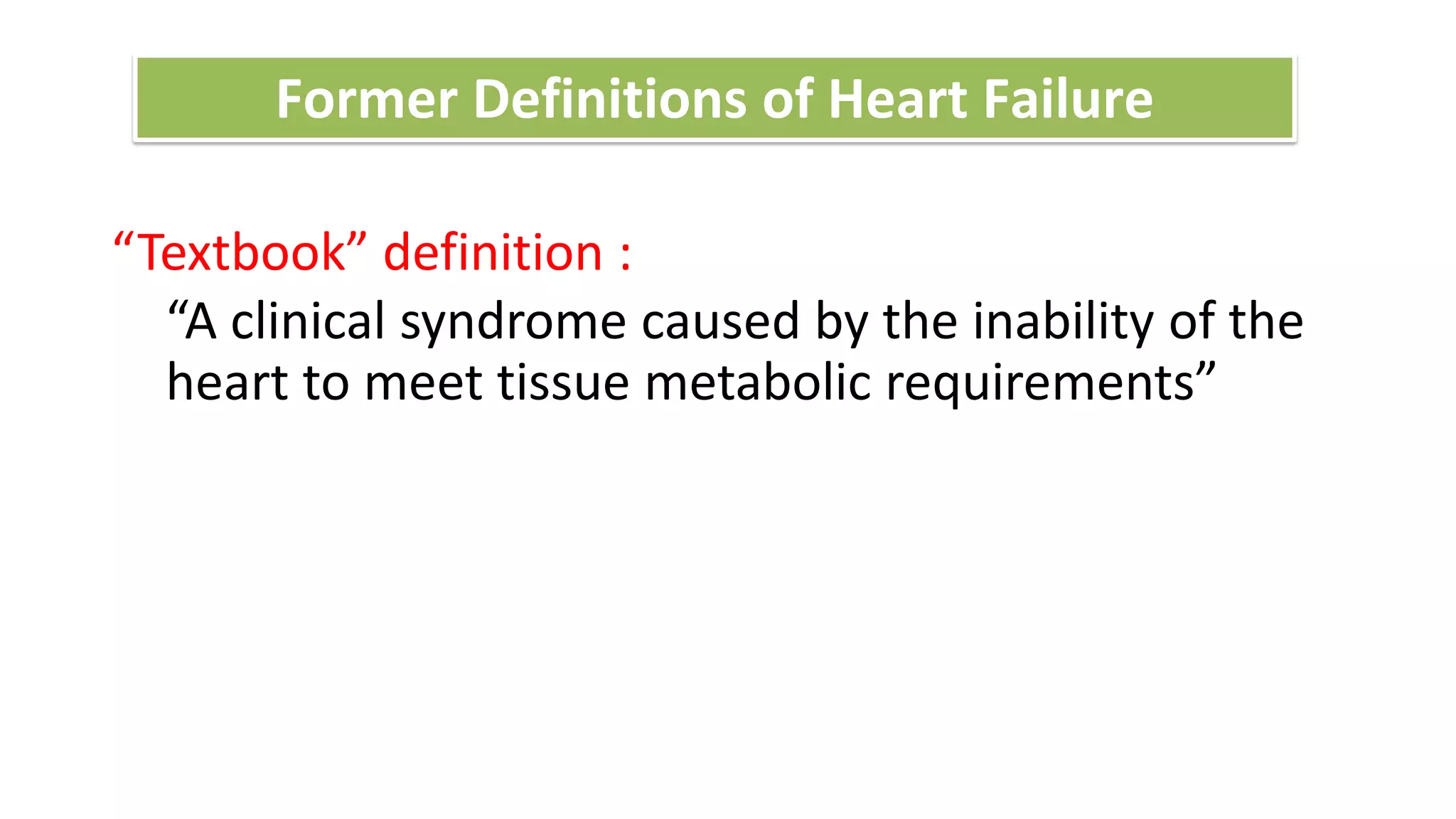 Former Definitions of Heart Failure

“Textbook” definition :

“A clinical syndrome caused by the inability of the heart to meet tissue metabolic requirements”